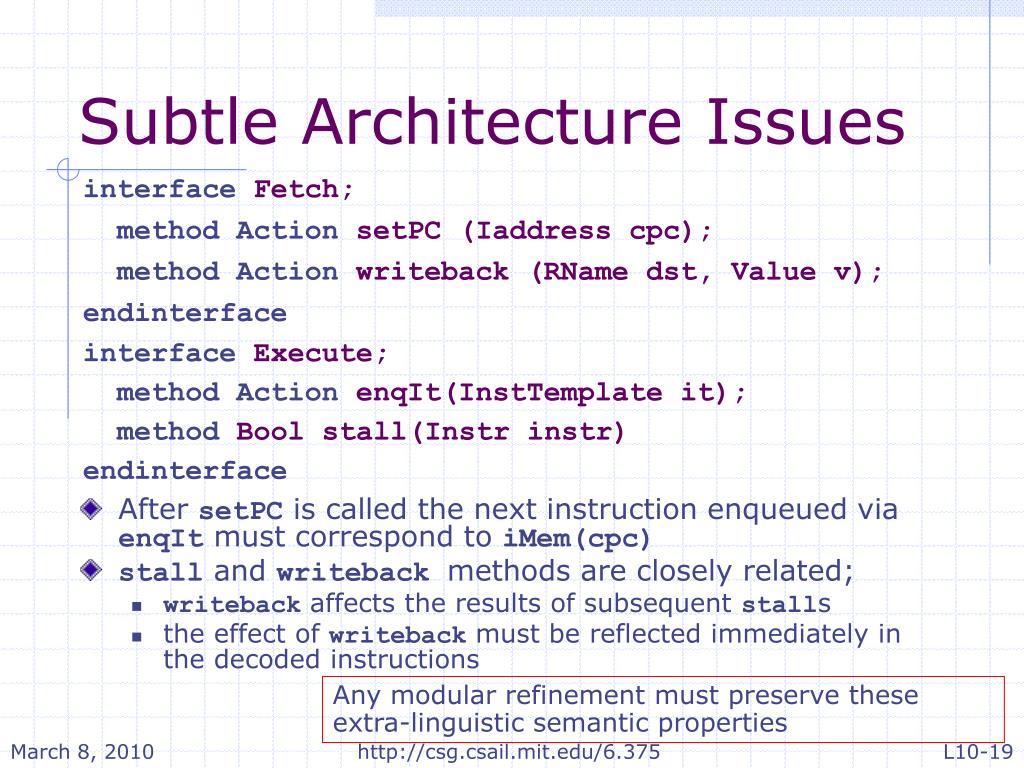 Subtle Architecture Issues

interface Fetch;
method Action setPC (Iaddress cpc);
method Action writeback (RName dst, Value v);
endinterface
interface Execute;
method Action enqIt(InstTemplate it);
method Bool stall(Instr instr)
endinterface

After setPC is called the next instruction enqueued via enqIt must correspond to iMem(cpc)

stall and writeback methods are closely related;

writeback affects the results of subsequent stalls

the effect of writeback must be reflected immediately in the decoded instructions

Any modular refinement must preserve these extra-linguistic semantic properties

March 8, 2010
http://csg.csail.mit.edu/6.375
L10-19